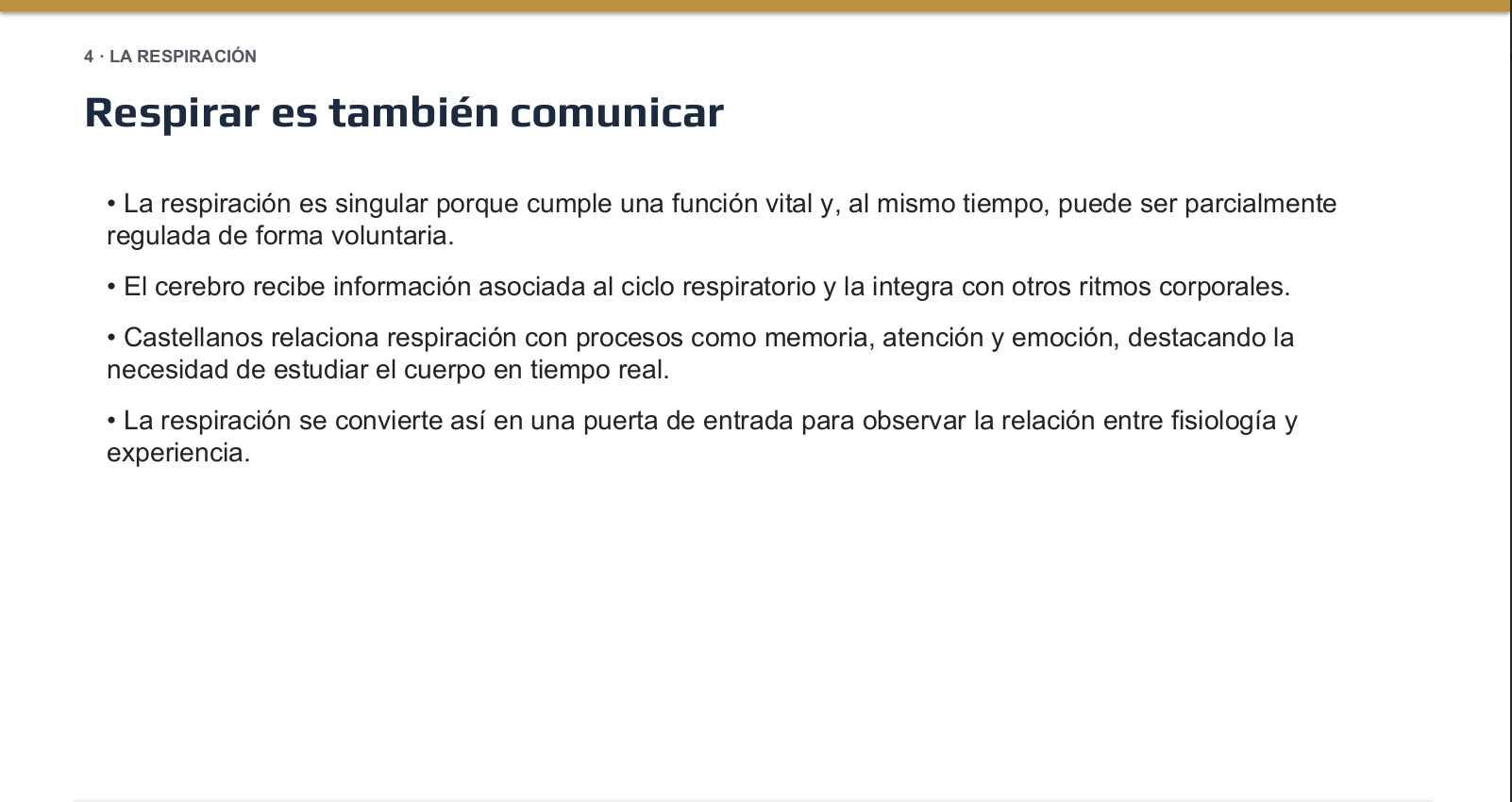 4 · LA RESPIRACIÓN

Respirar es también comunicar

• La respiración es singular porque cumple una función vital y, al mismo tiempo, puede ser parcialmente regulada de forma voluntaria.

• El cerebro recibe información asociada al ciclo respiratorio y la integra con otros ritmos corporales.

• Castellanos relaciona respiración con procesos como memoria, atención y emoción, destacando la necesidad de estudiar el cuerpo en tiempo real.

• La respiración se convierte así en una puerta de entrada para observar la relación entre fisiología y experiencia.